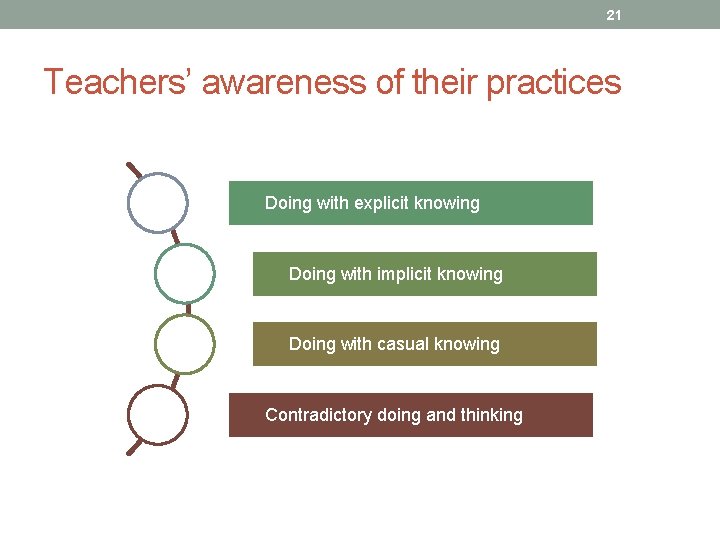 21

Teachers’ awareness of their practices

Doing with explicit knowing

Doing with implicit knowing

Doing with casual knowing

Contradictory doing and thinking